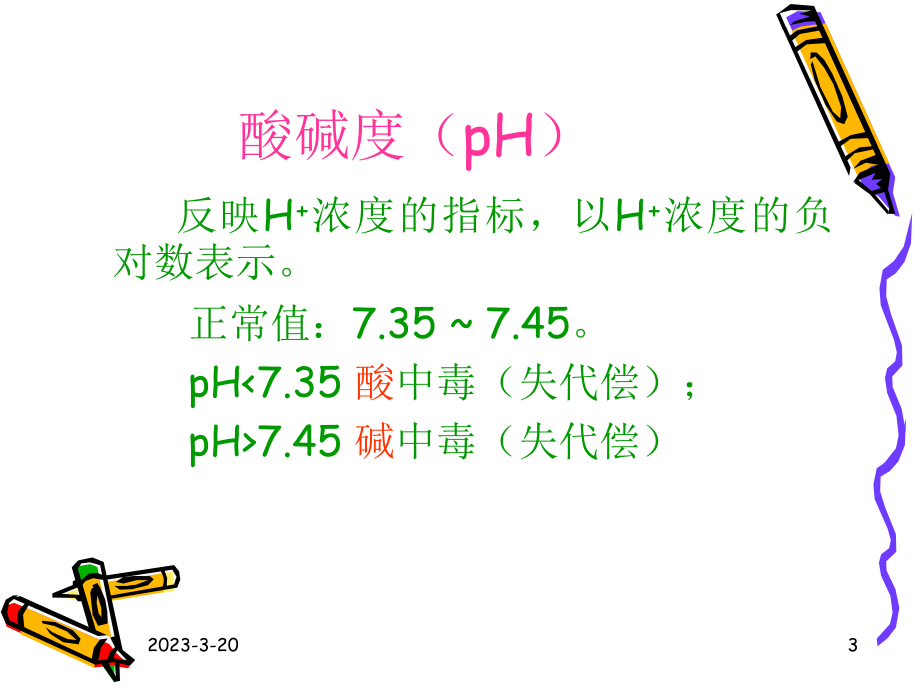 酸碱度（pH）

反映$H^+$浓度的指标，以$H^+$浓度的负对数表示。

正常值：7.35 ~ 7.45。

pH<7.35 酸中毒（失代偿）；

pH>7.45 碱中毒（失代偿）

2023-3-20

3